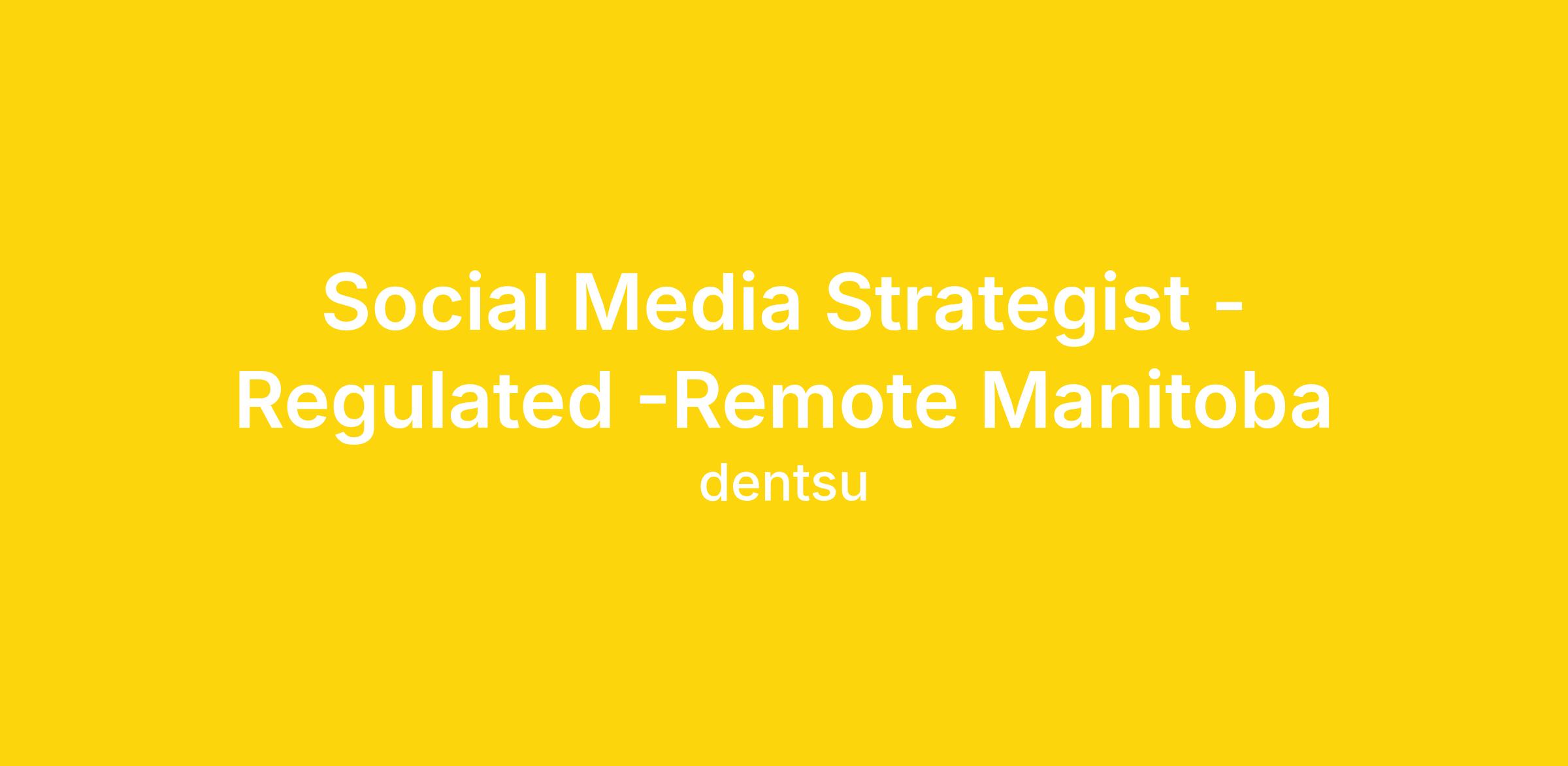 Social Media Strategist - Regulated -Remote Manitoba

dentsu